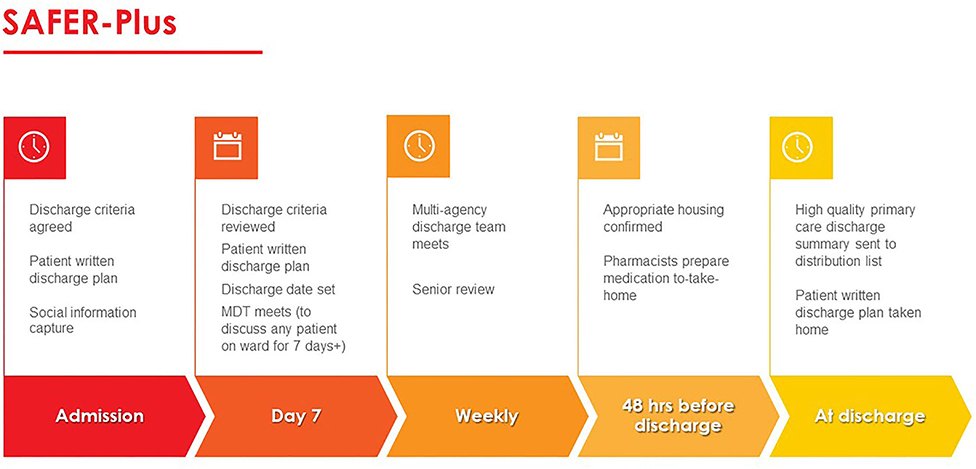 SAFER-Plus

Discharge criteria agreed

Patient written discharge plan

Social information capture

Admission

Discharge criteria reviewed

Patient written discharge plan

Discharge date set

MDT meets (to discuss any patient on ward for 7 days+)

Day 7

Multi-agency discharge team meets

Senior review

Weekly

Appropriate housing confirmed

Pharmacists prepare medication to-take-home

48 hrs before discharge

High quality primary care discharge summary sent to distribution list

Patient written discharge plan taken home

At discharge